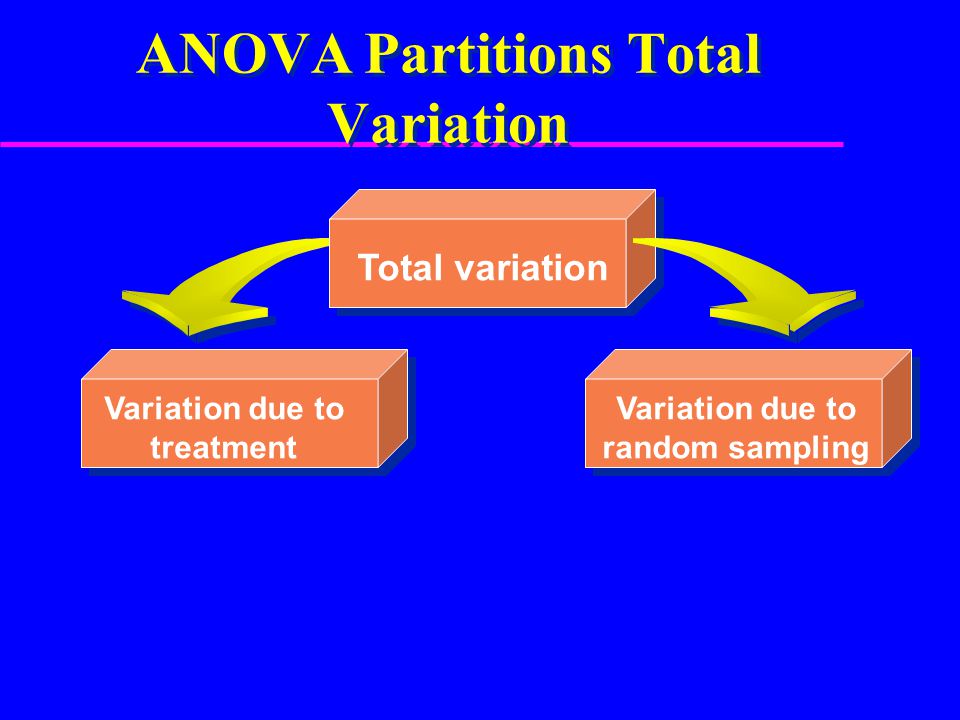 ANOVA Partitions Total Variation

Total variation

Variation due to treatment

Variation due to random sampling